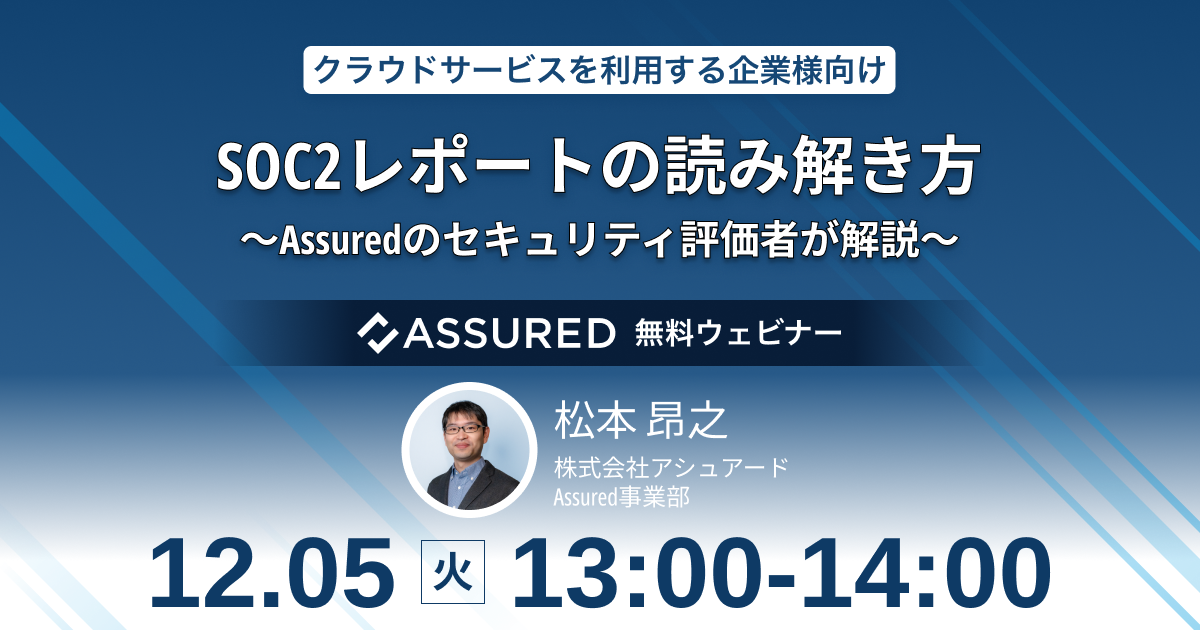 クラウドサービスを利用する企業様向け

SOC2レポートの読み解き方
〜Assuredのセキュリティ評価者が解説〜

ASSURED 無料ウェビナー

松本 昂之
株式会社アシュアード
Assured事業部

12.05 火 13:00-14:00